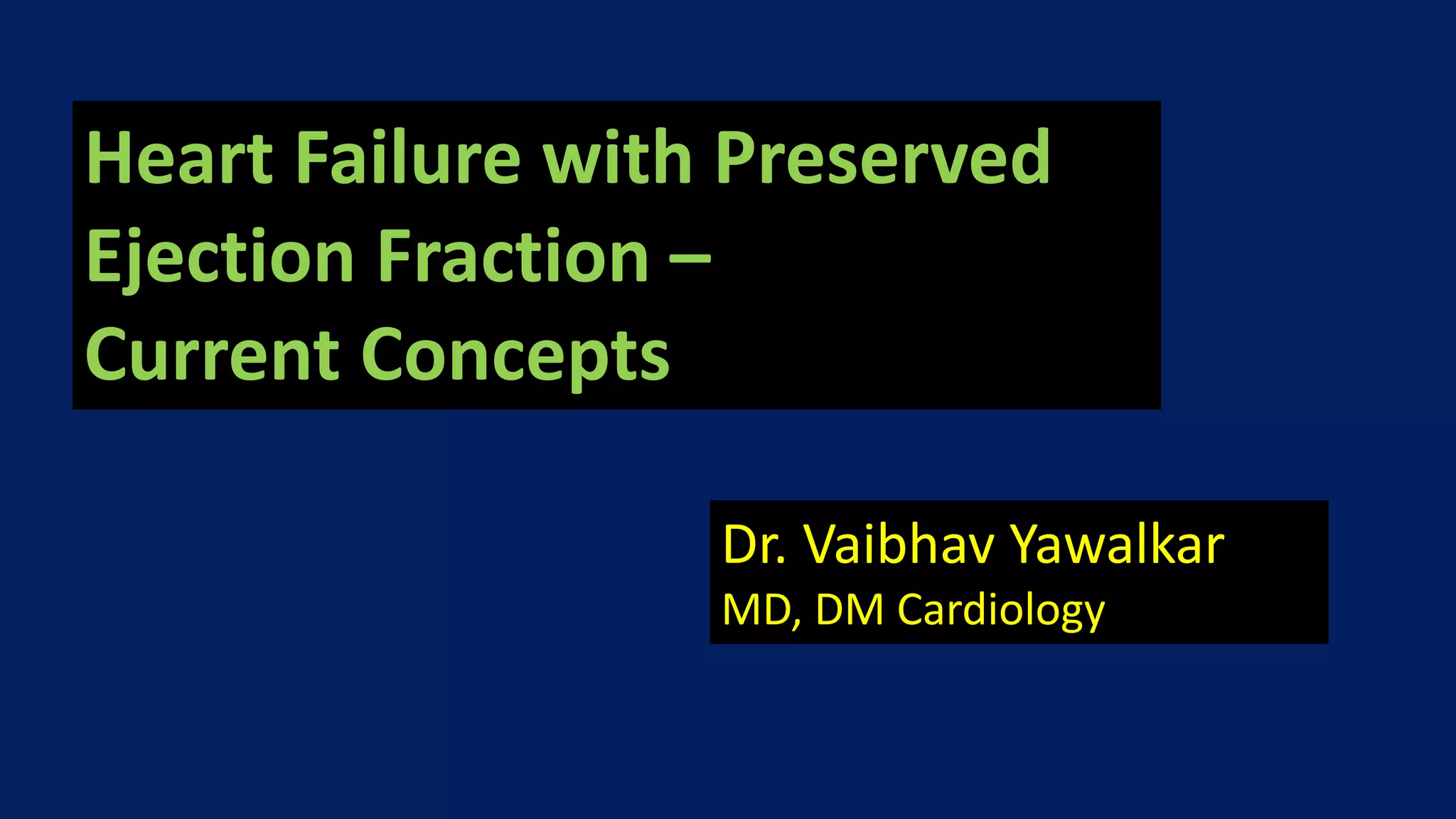 Heart Failure with Preserved Ejection Fraction – Current Concepts

Dr. Vaibhav Yawalkar
MD, DM Cardiology